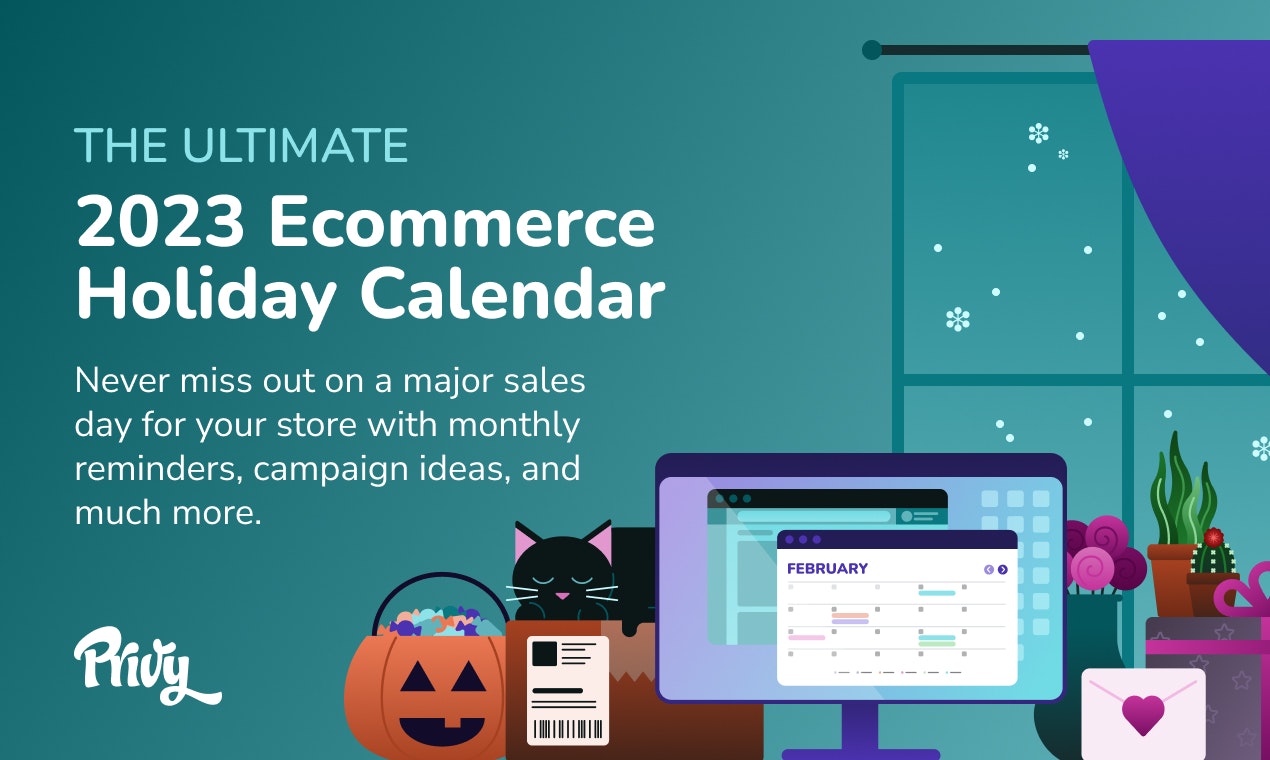 THE ULTIMATE

2023 Ecommerce Holiday Calendar

Never miss out on a major sales day for your store with monthly reminders, campaign ideas, and much more.

Privy

FEBRUARY